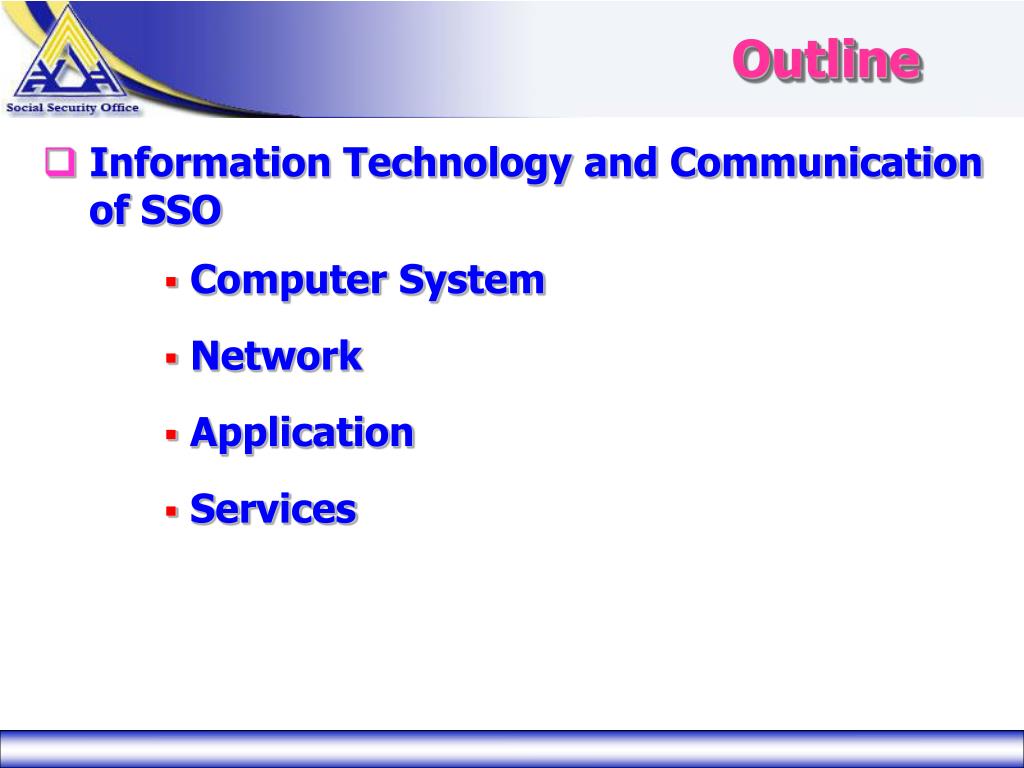 Social Security Office

Outline

Information Technology and Communication of SSO

Computer System

Network

Application

Services